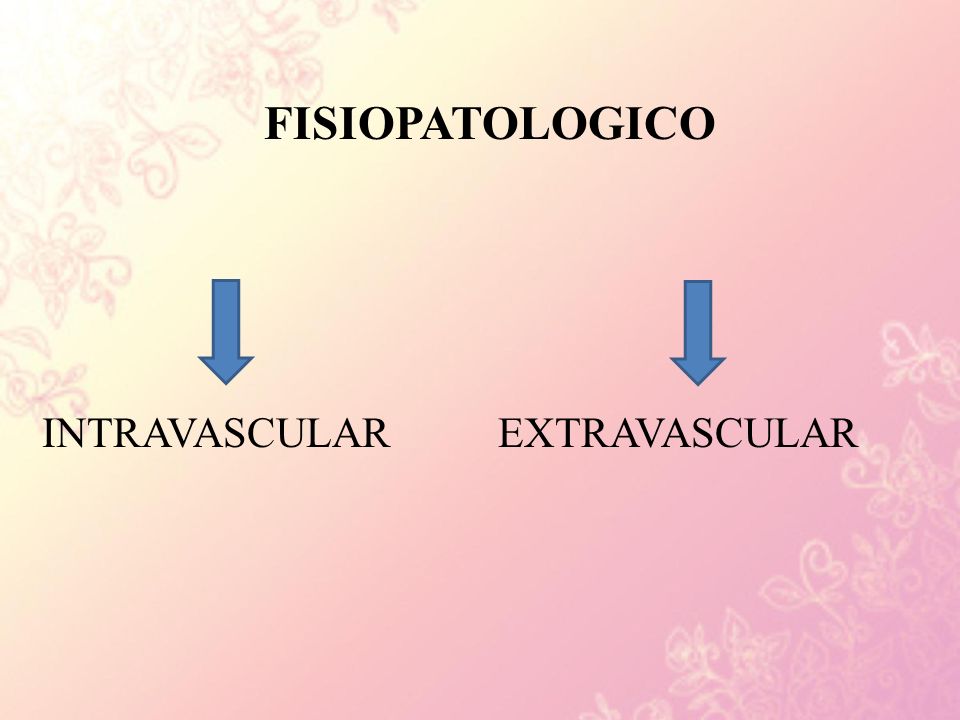 FISIOPATOLOGICO

INTRAVASCULAR

EXTRAVASCULAR